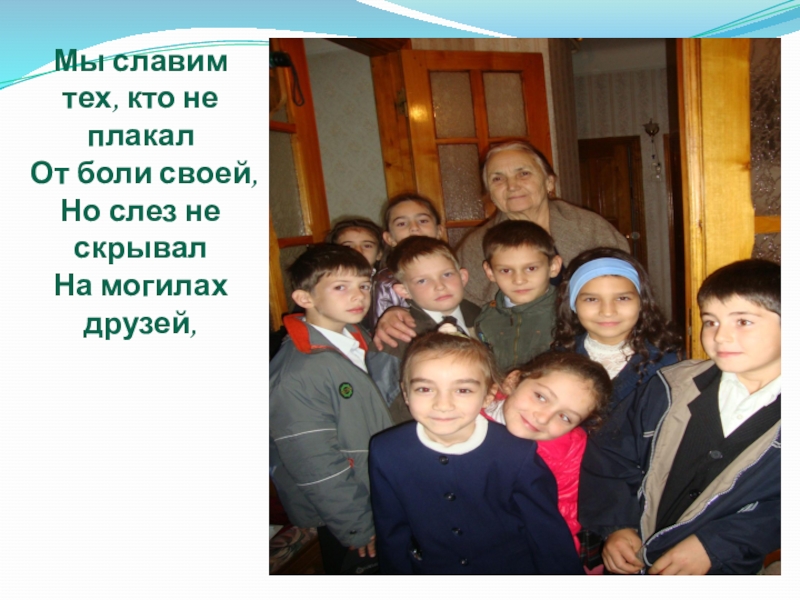 Мы славим тех, кто не плакал
От боли своей,
Но слез не скрывал
На могилах друзей,